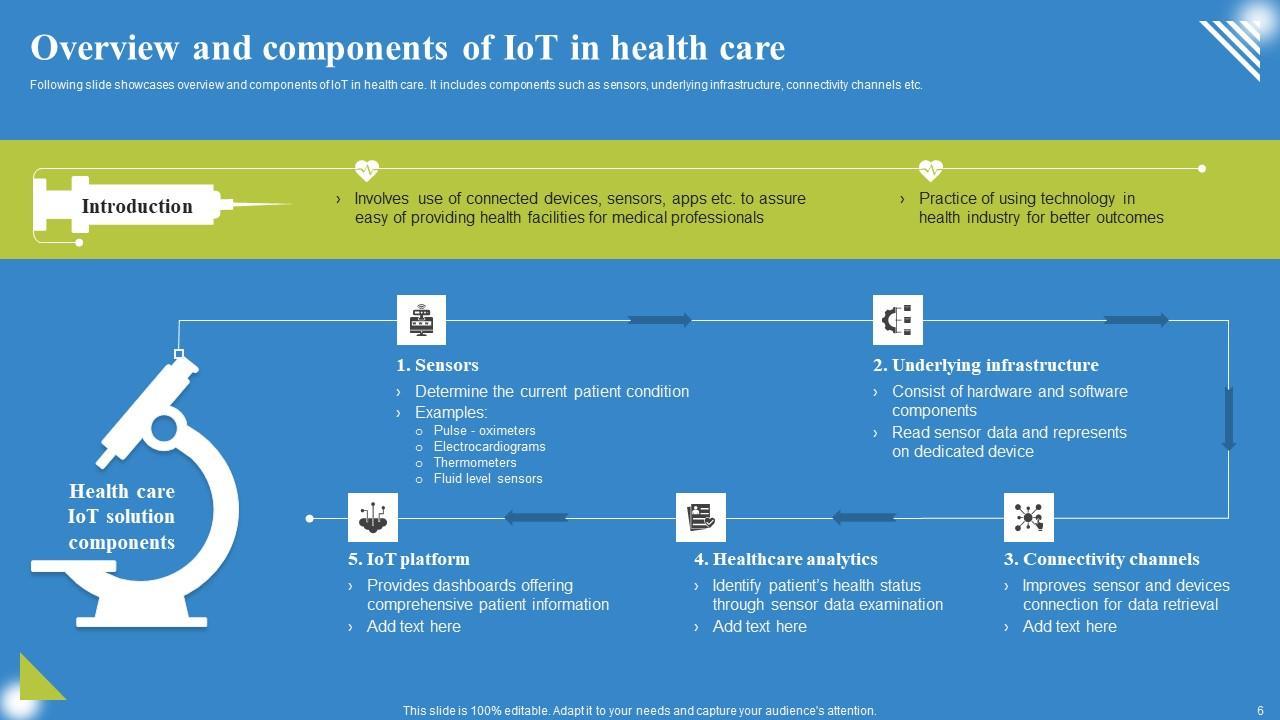 Overview and components of IoT in health care

Following slide showcases overview and components of IoT in health care. It includes components such as sensors, underlying infrastructure, connectivity channels etc.

Introduction

› Involves use of connected devices, sensors, apps etc. to assure easy of providing health facilities for medical professionals

› Practice of using technology in health industry for better outcomes

Health care IoT solution components

1. Sensors
› Determine the current patient condition
› Examples:
o Pulse - oximeters
o Electrocardiograms
o Thermometers
o Fluid level sensors

2. Underlying infrastructure
› Consist of hardware and software components
› Read sensor data and represents on dedicated device

3. Connectivity channels
› Improves sensor and devices connection for data retrieval
› Add text here

4. Healthcare analytics
› Identify patient's health status through sensor data examination
› Add text here

5. IoT platform
› Provides dashboards offering comprehensive patient information
› Add text here

This slide is 100% editable. Adapt it to your needs and capture your audience's attention.

6